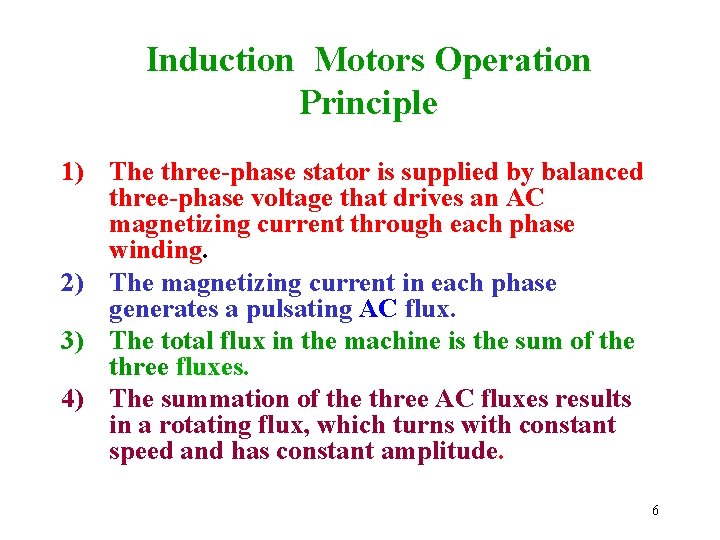 Induction Motors Operation Principle

1) The three-phase stator is supplied by balanced three-phase voltage that drives an AC magnetizing current through each phase winding.

2) The magnetizing current in each phase generates a pulsating AC flux.

3) The total flux in the machine is the sum of the three fluxes.

4) The summation of the three AC fluxes results in a rotating flux, which turns with constant speed and has constant amplitude.

6